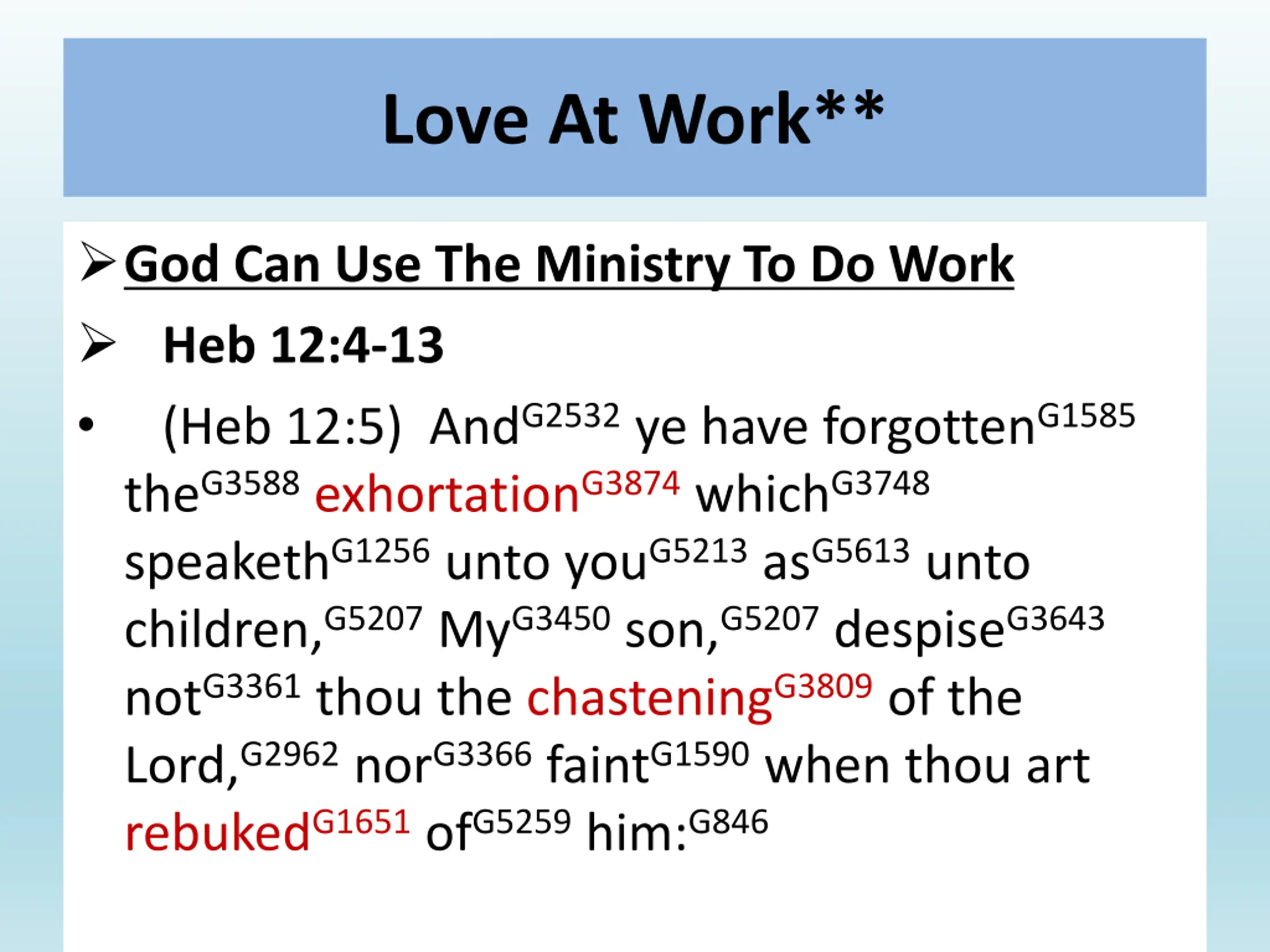 Love At Work**

➢ God Can Use The Ministry To Do Work

➢ Heb 12:4-13

• (Heb 12:5) And$^{G2532}$ ye have forgotten$^{G1585}$ the$^{G3588}$ exhortation$^{G3874}$ which$^{G3748}$ speaketh$^{G1256}$ unto you$^{G5213}$ as$^{G5613}$ unto children,$^{G5207}$ My$^{G3450}$ son,$^{G5207}$ despise$^{G3643}$ not$^{G3361}$ thou the chastening$^{G3809}$ of the Lord,$^{G2962}$ nor$^{G3366}$ faint$^{G1590}$ when thou art rebuked$^{G1651}$ of$^{G5259}$ him:$^{G846}$